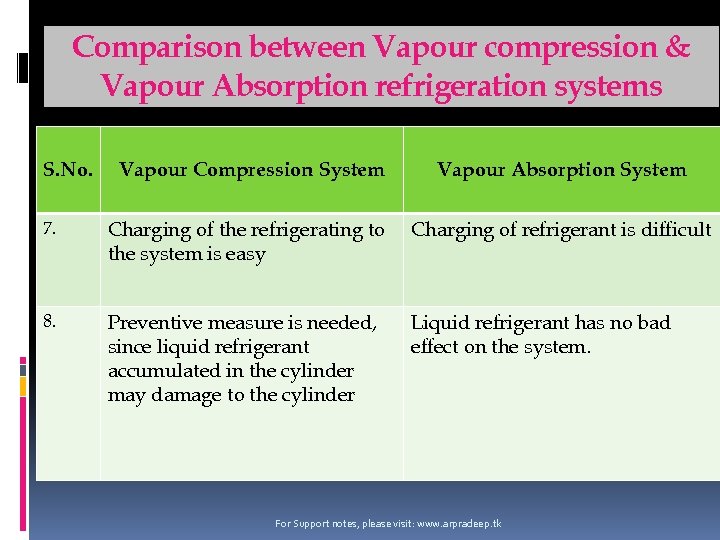 Comparison between Vapour compression & Vapour Absorption refrigeration systems

| S.No. | Vapour Compression System | Vapour Absorption System |
|---|---|---|
| 7. | Charging of the refrigerating to the system is easy | Charging of refrigerant is difficult |
| 8. | Preventive measure is needed, since liquid refrigerant accumulated in the cylinder may damage to the cylinder | Liquid refrigerant has no bad effect on the system. |

For Support notes, please visit: www.arpradeep.tk